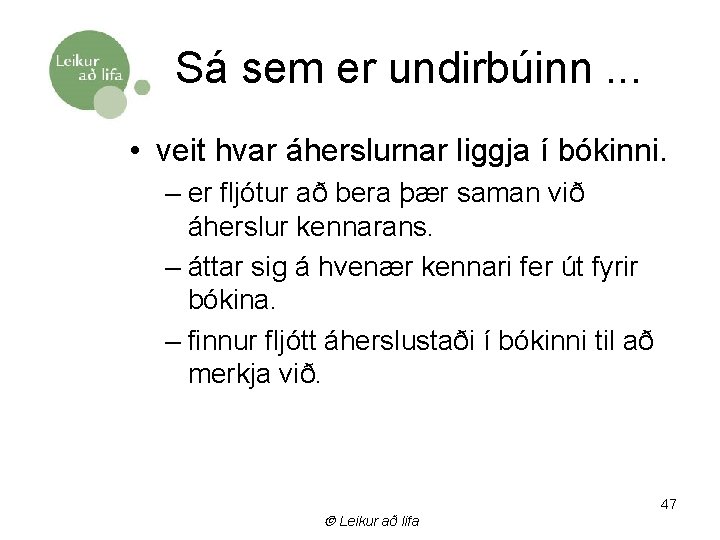 Leikur að lifa

Sá sem er undirbúinn ...

• veit hvar áherslurnar liggja í bókinni.
– er fljótur að bera þær saman við áherslur kennarans.
– áttar sig á hvenær kennari fer út fyrir bókina.
– finnur fljótt áherslustaði í bókinni til að merkja við.

47

© Leikur að lifa